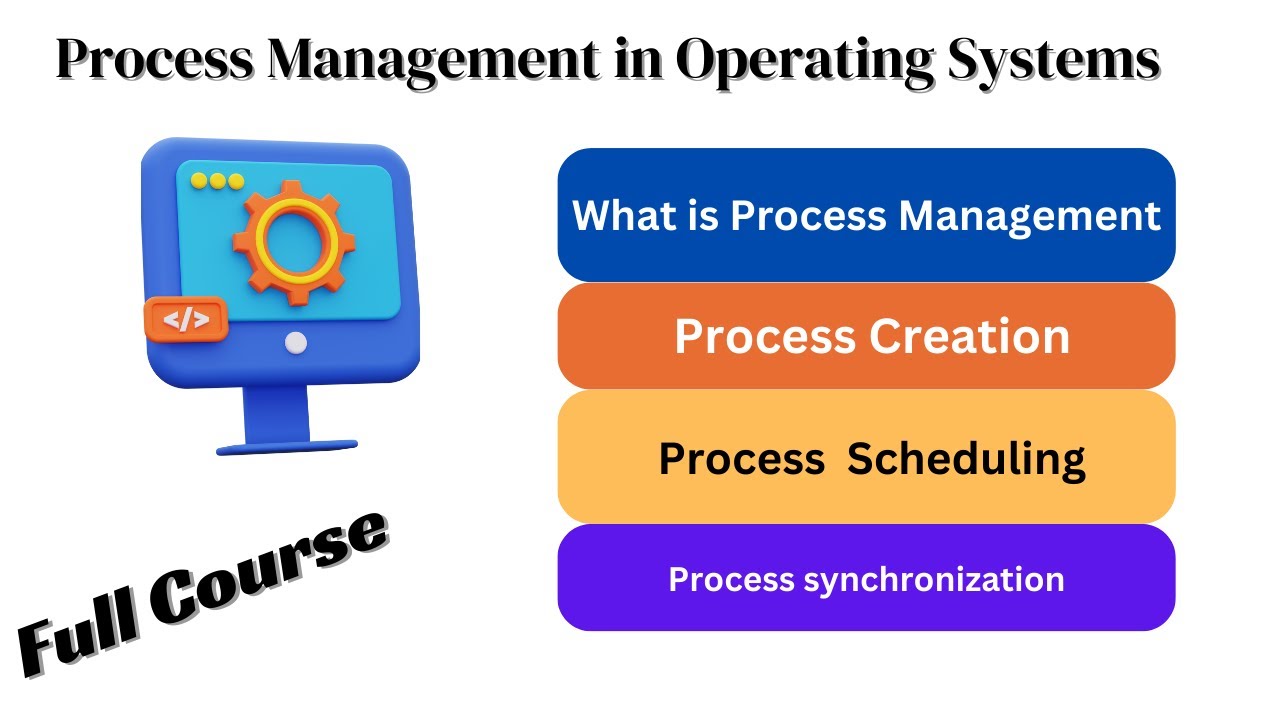 Process Management in Operating Systems

</>

What is Process Management

Process Creation

Process Scheduling

Process synchronization

Full Course